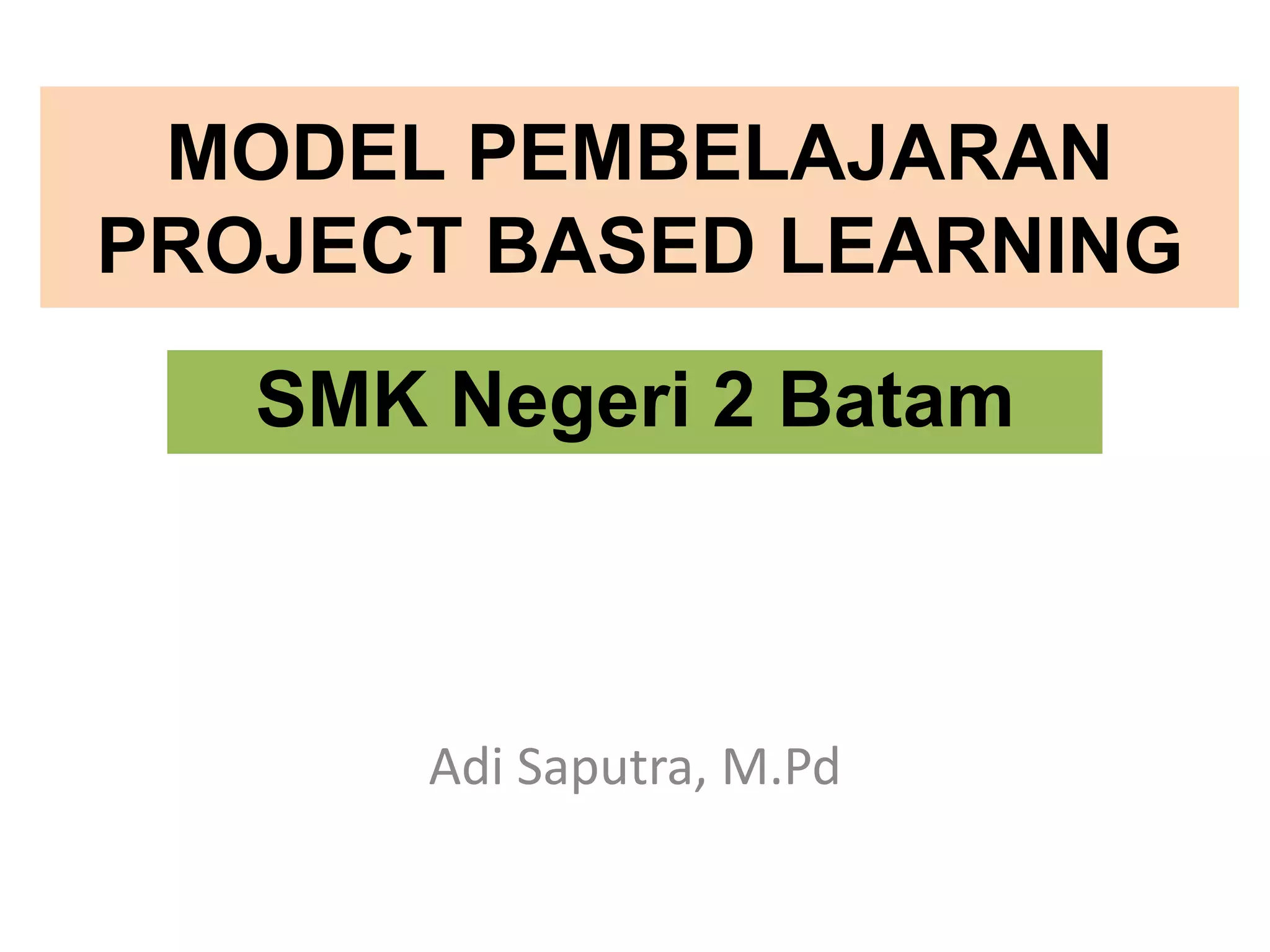 MODEL PEMBELAJARAN PROJECT BASED LEARNING

SMK Negeri 2 Batam

Adi Saputra, M.Pd